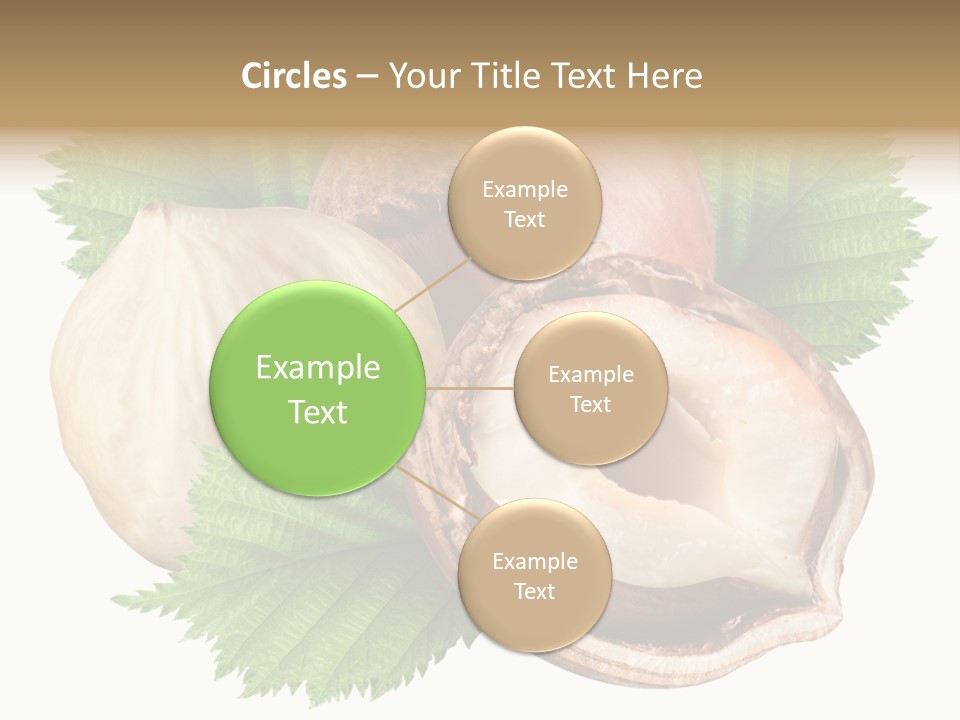 Circles – Your Title Text Here

Example Text

Example Text

Example Text

Example Text